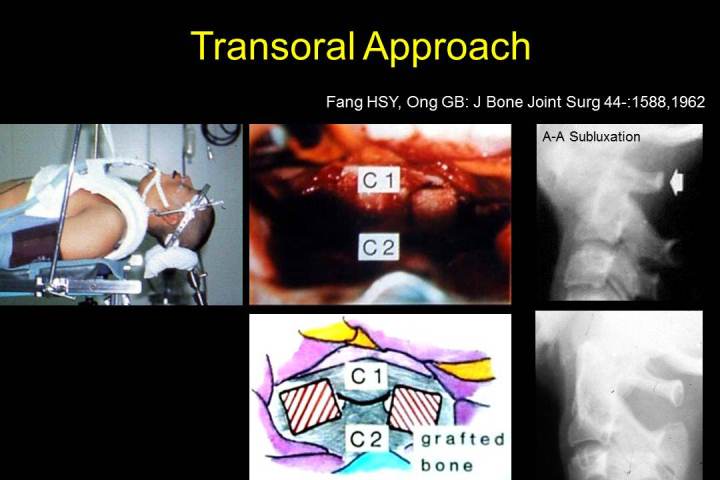 Transoral Approach

Fang HSY, Ong GB: J Bone Joint Surg 44-:1588,1962

C 1

C 2

A-A Subluxation

C 1

C 2

grafted bone